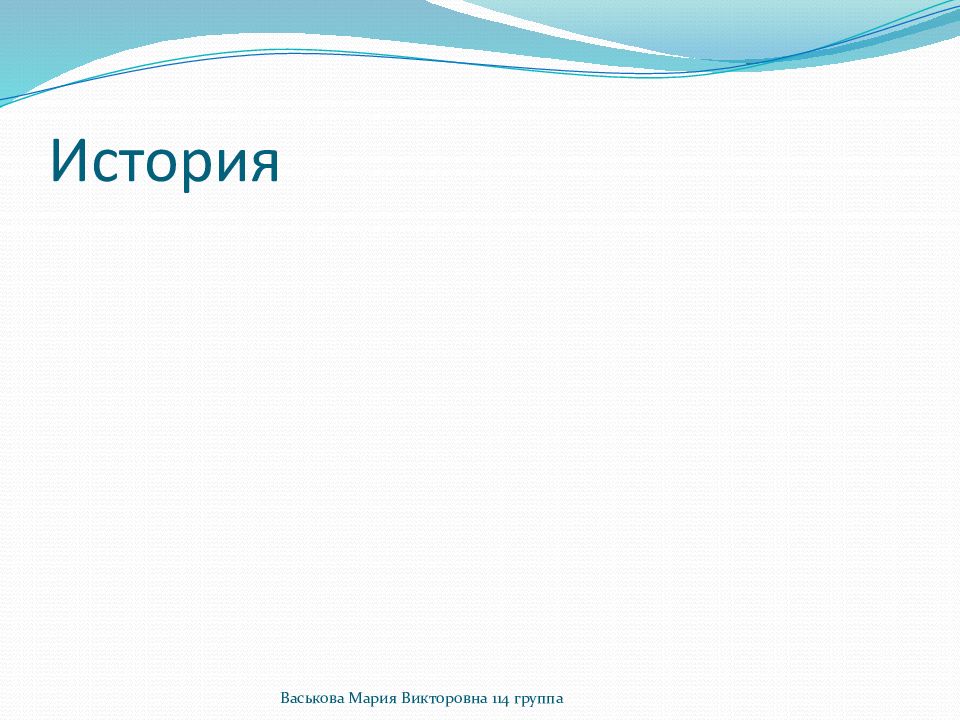 История

Васькова Мария Викторовна 114 группа